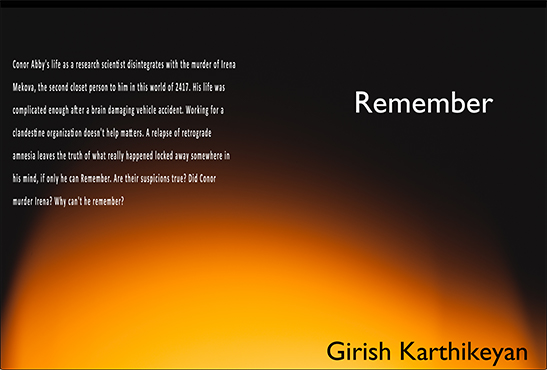 Conor Abby's life as a research scientist disintegrates with the murder of Irena Mekova, the second closet person to him in this world of 2417. His life was complicated enough after a brain damaging vehicle accident. Working for a clandestine organization doesn't help matters. A relapse of retrograde amnesia leaves the truth of what really happened locked away somewhere in his mind, if only he can Remember. Are their suspicions true? Did Conor murder Irena? Why can't he remember?

Remember

Girish Karthikeyan